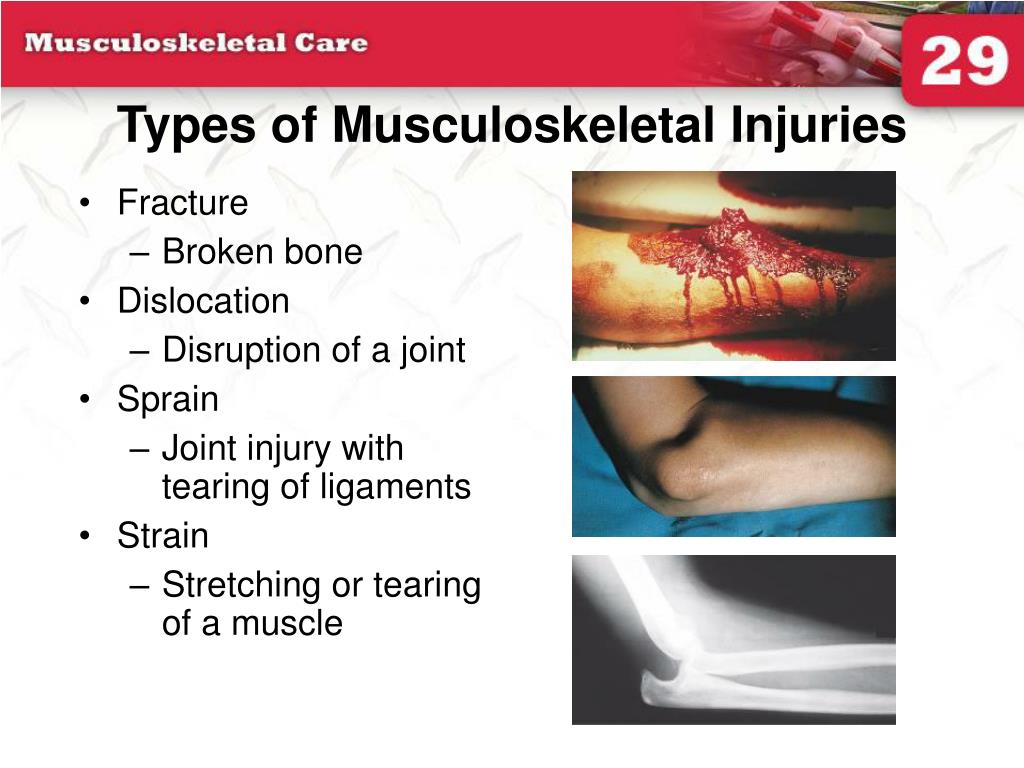 Musculoskeletal Care

29

Types of Musculoskeletal Injuries

• Fracture
 – Broken bone
• Dislocation
 – Disruption of a joint
• Sprain
 – Joint injury with tearing of ligaments
• Strain
 – Stretching or tearing of a muscle